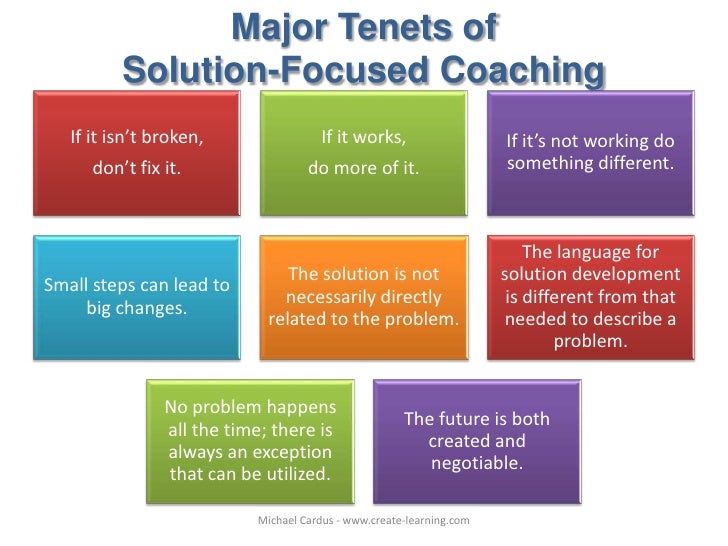 Major Tenets of Solution-Focused Coaching

If it isn't broken, don't fix it.

If it works, do more of it.

If it's not working do something different.

Small steps can lead to big changes.

The solution is not necessarily directly related to the problem.

The language for solution development is different from that needed to describe a problem.

No problem happens all the time; there is always an exception that can be utilized.

The future is both created and negotiable.

Michael Cardus - www.create-learning.com